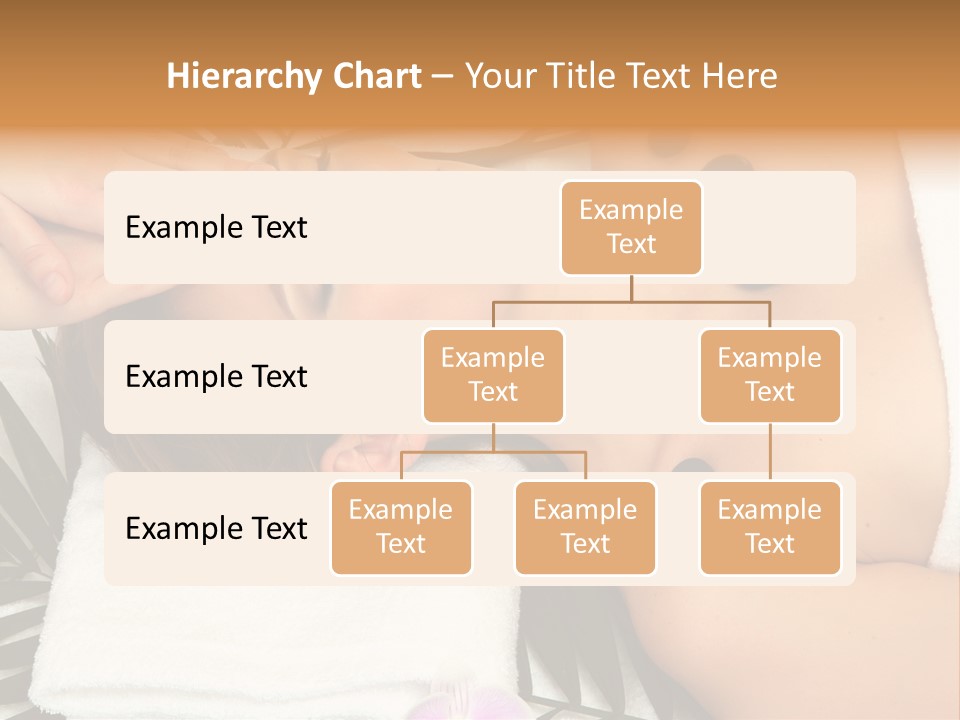 Hierarchy Chart – Your Title Text Here

Example Text

Example Text

Example Text

Example Text

Example Text

Example Text

Example Text

Example Text

Example Text